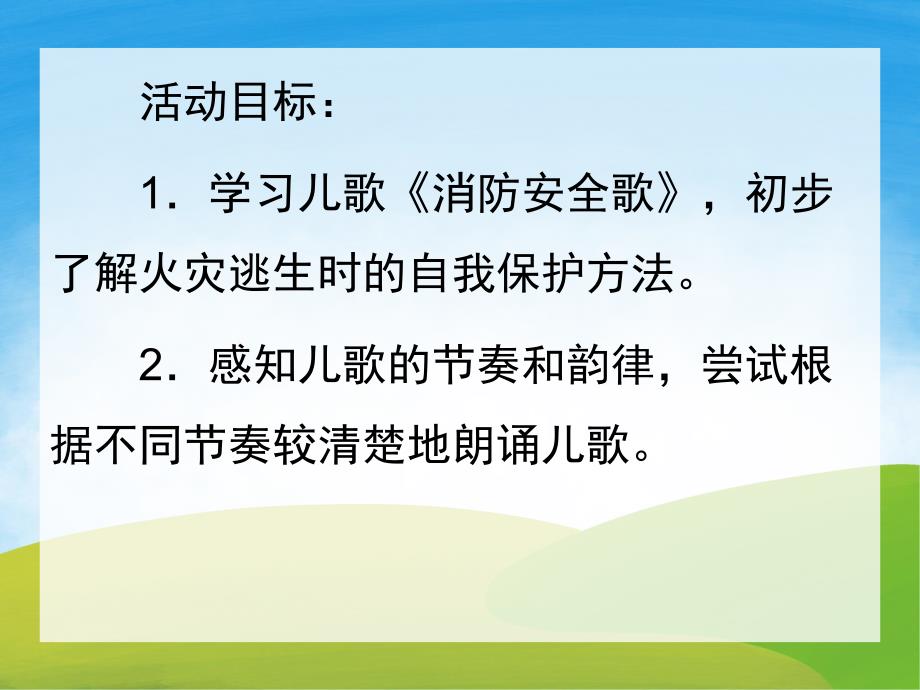 活动目标：

1．学习儿歌《消防安全歌》，初步了解火灾逃生时的自我保护方法。

2．感知儿歌的节奏和韵律，尝试根据不同节奏较清楚地朗诵儿歌。